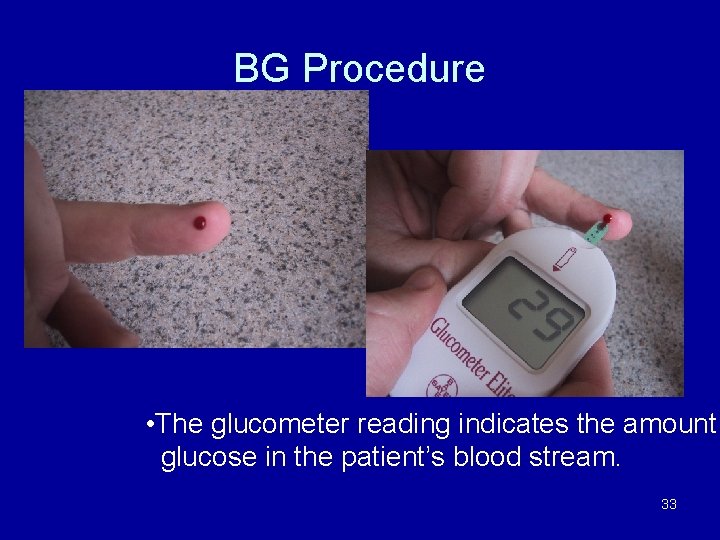 BG Procedure

29

Glucometer Elite

BAYER

•The glucometer reading indicates the amount glucose in the patient's blood stream.

33